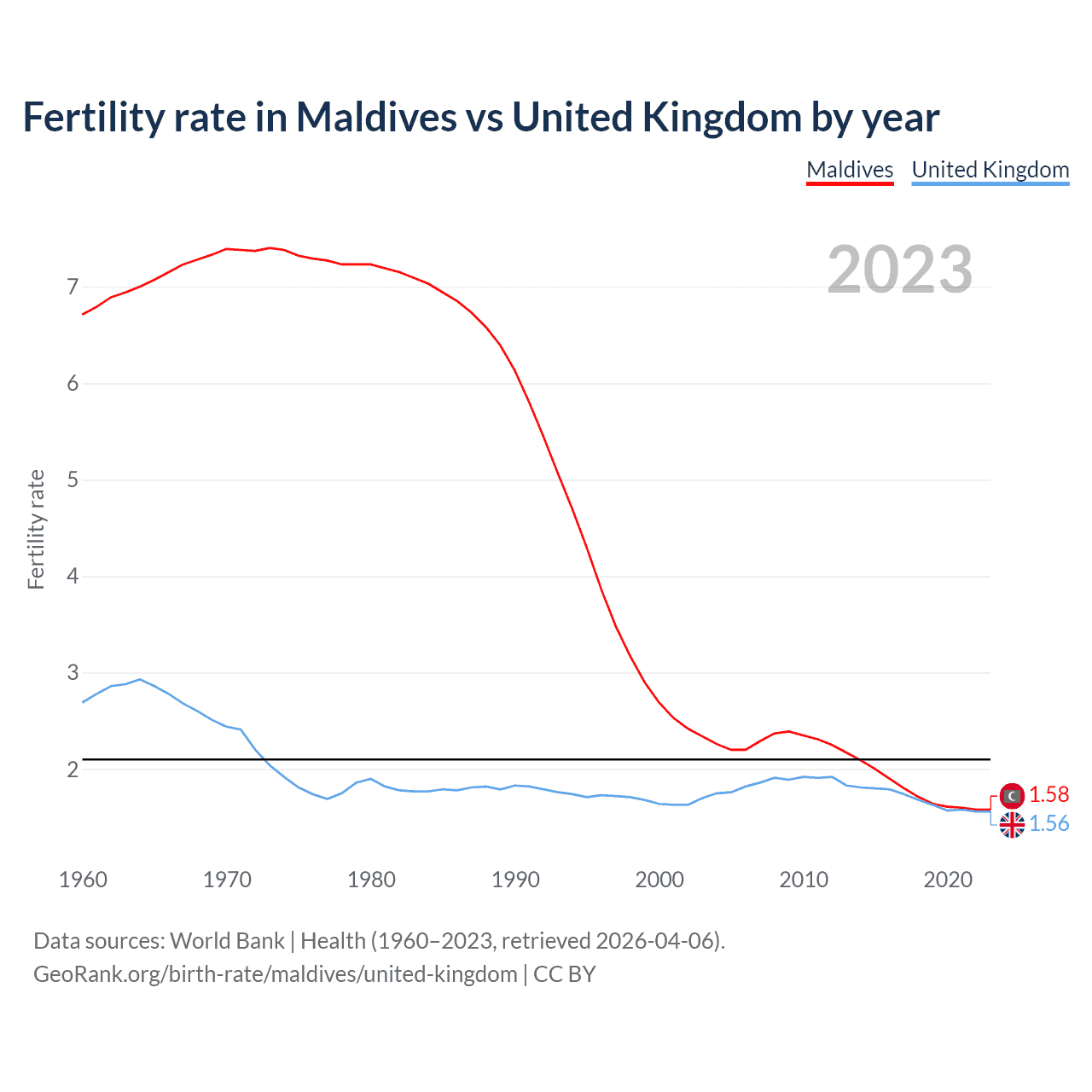 Fertility rate in Maldives vs United Kingdom by year

Maldives United Kingdom

2023

Fertility rate

7
6
5
4
3
2

1.58
1.56

1960 1970 1980 1990 2000 2010 2020

Data sources: World Bank | Health (1960–2023, retrieved 2026-04-06).
GeoRank.org/birth-rate/maldives/united-kingdom | CC BY